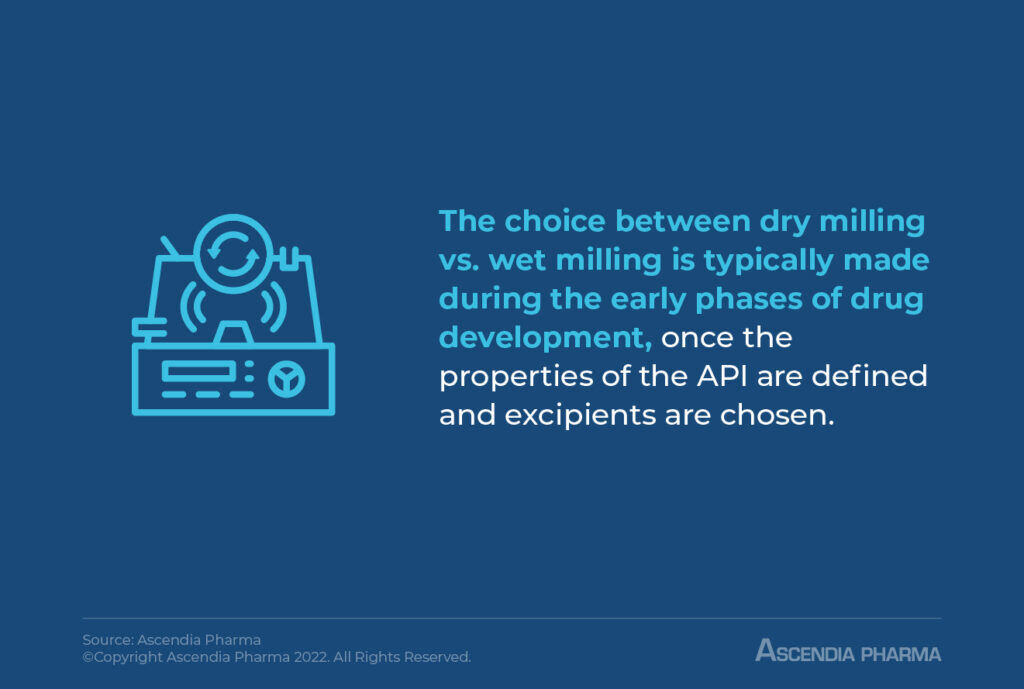 The choice between dry milling vs. wet milling is typically made during the early phases of drug development, once the properties of the API are defined and excipients are chosen.

Source: Ascendia Pharma
©Copyright Ascendia Pharma 2022. All Rights Reserved.

ASCENDIA PHARMA